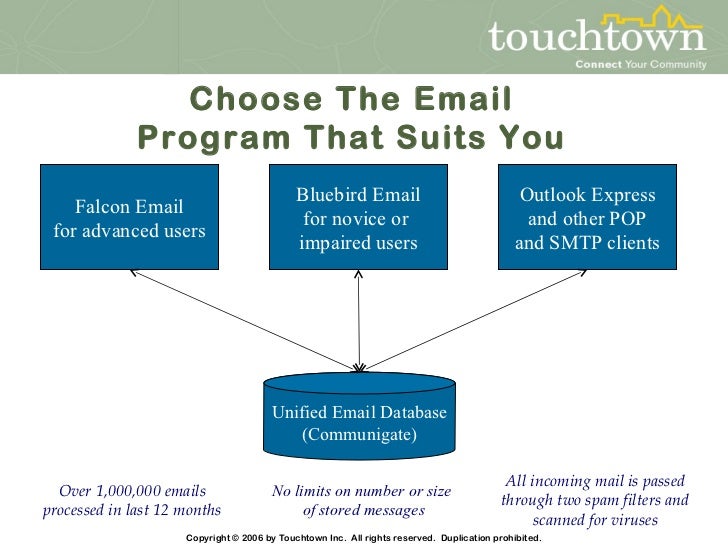 touchtown
Connect Your Community

Choose The Email Program That Suits You

Falcon Email for advanced users

Bluebird Email for novice or impaired users

Outlook Express and other POP and SMTP clients

Unified Email Database (Communigate)

Over 1,000,000 emails processed in last 12 months

No limits on number or size of stored messages

All incoming mail is passed through two spam filters and scanned for viruses

Copyright © 2006 by Touchtown Inc. All rights reserved. Duplication prohibited.